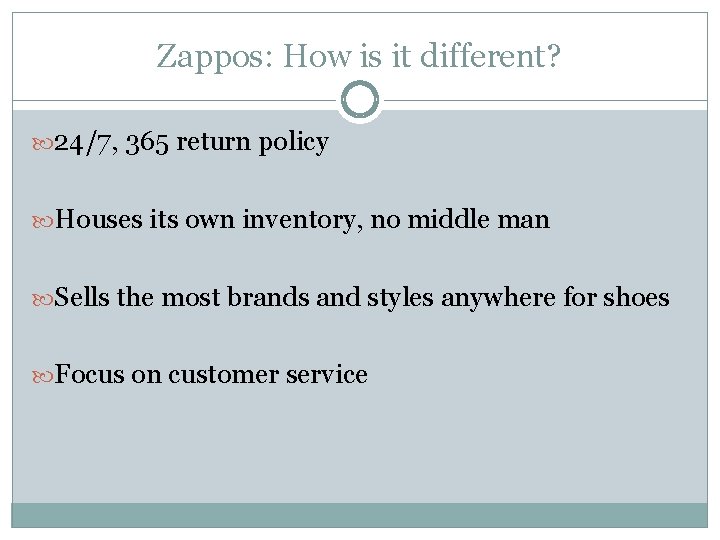 Zappos: How is it different?

24/7, 365 return policy

Houses its own inventory, no middle man

Sells the most brands and styles anywhere for shoes

Focus on customer service